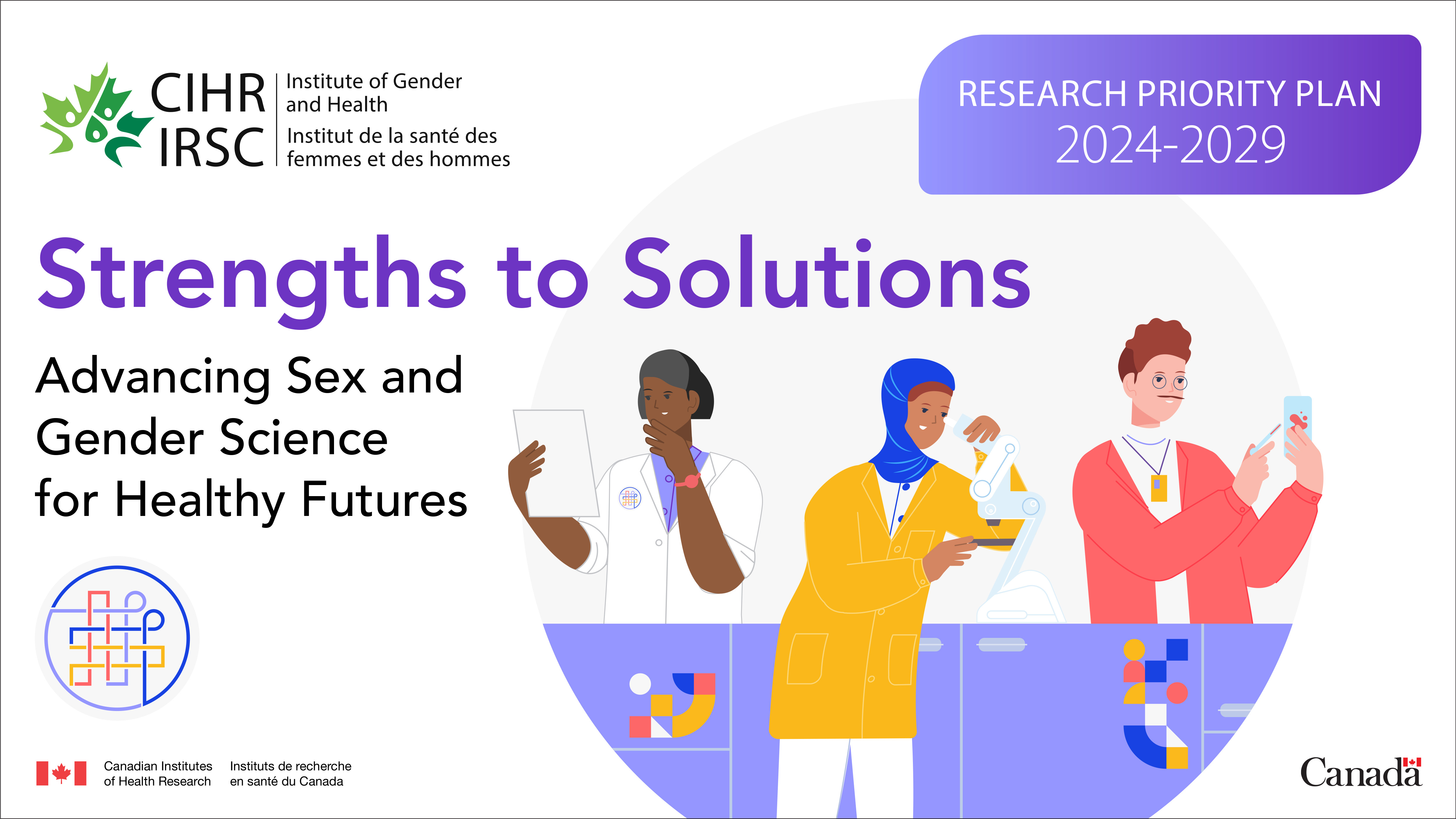 CIHR IRSC

Institute of Gender and Health

Institut de la santé des femmes et des hommes

RESEARCH PRIORITY PLAN 2024-2029

Strengths to Solutions

Advancing Sex and Gender Science for Healthy Futures

Canadian Institutes of Health Research

Instituts de recherche en santé du Canada

Canada